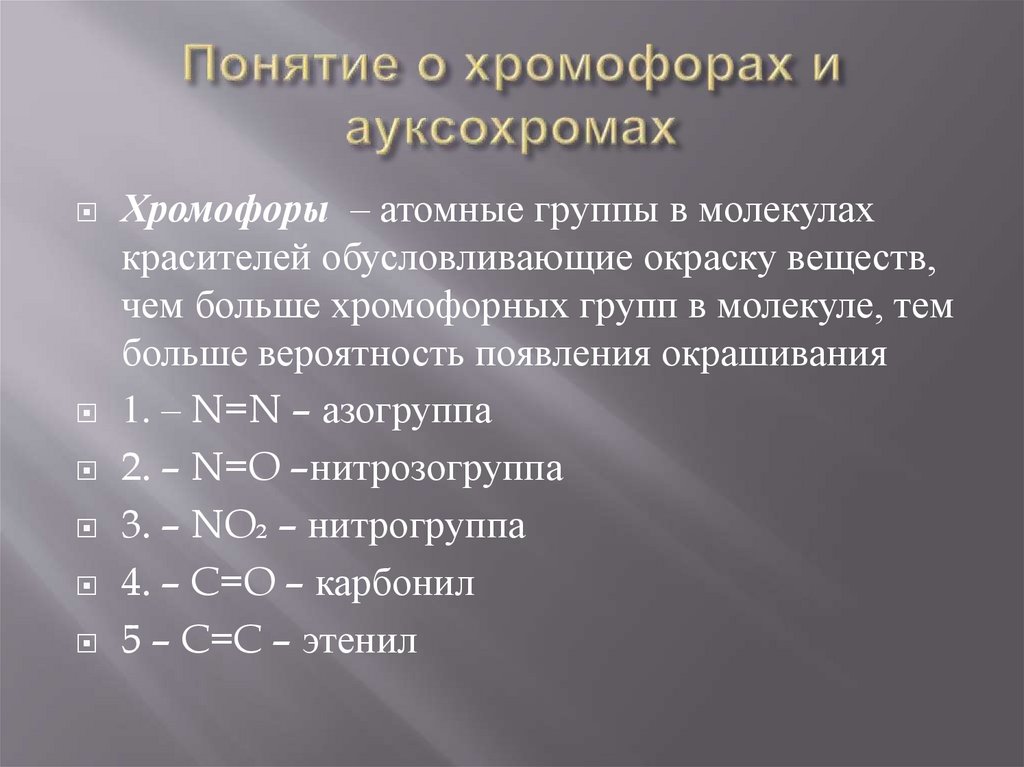 Понятие о хромофорах и ауксохромах

Хромофоры – атомные группы в молекулах красителей обусловливающие окраску веществ, чем больше хромофорных групп в молекуле, тем больше вероятность появления окрашивания

1. – N=N – азогруппа

2. – N=O –нитрозогруппа

3. – $NO_2$ – нитрогруппа

4. – C=O – карбонил

5 – C=C – этенил